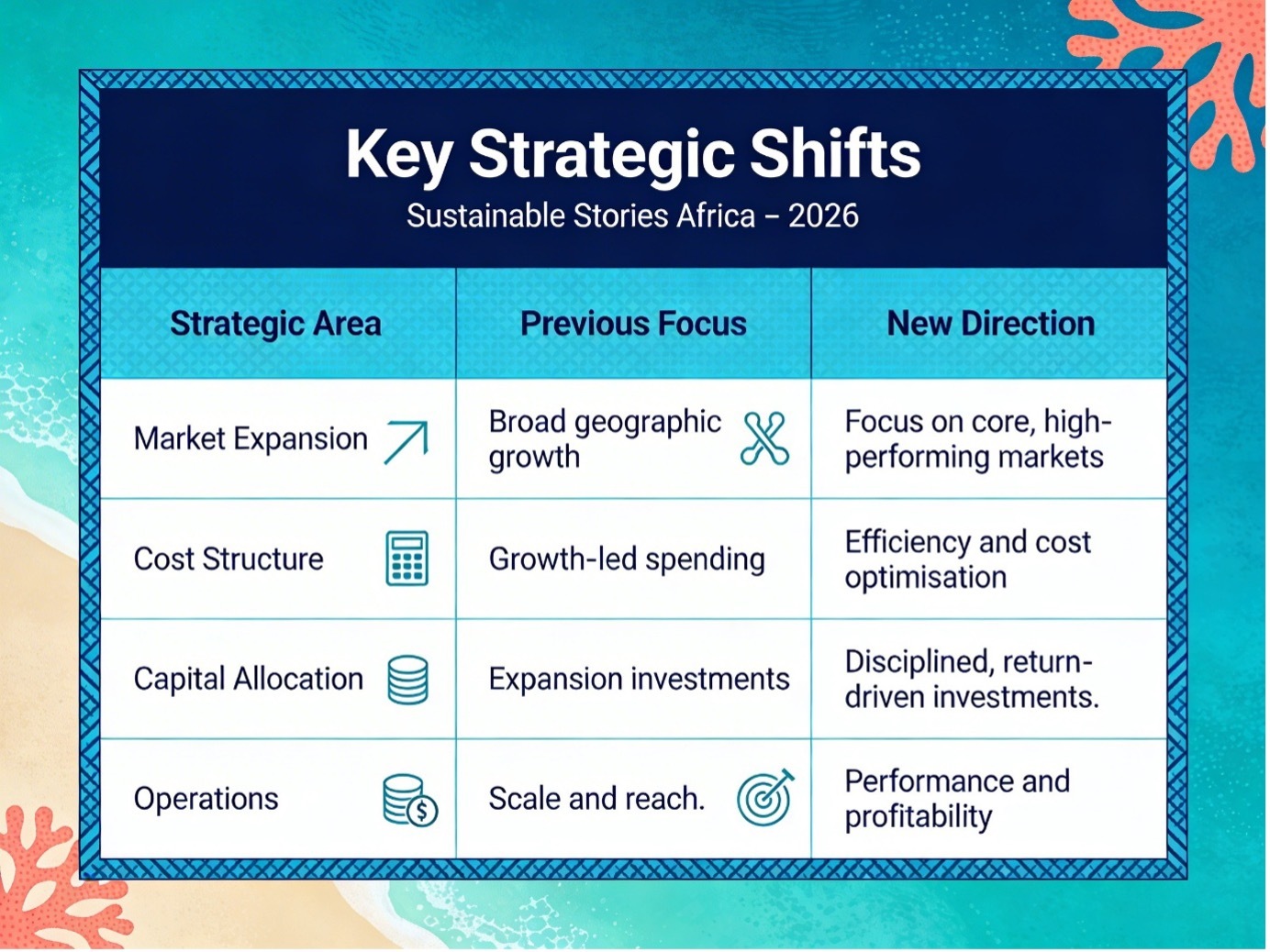 Key Strategic Shifts
Sustainable Stories Africa – 2026

| Strategic Area | Previous Focus | New Direction |
|---|---|---|
| Market Expansion | Broad geographic growth | Focus on core, high-performing markets |
| Cost Structure | Growth-led spending | Efficiency and cost optimisation |
| Capital Allocation | Expansion investments | Disciplined, return-driven investments. |
| Operations | Scale and reach. | Performance and profitability |